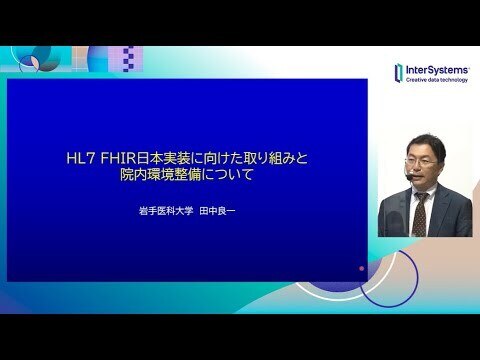 InterSystems
Creative data technology

HL7 FHIR日本実装に向けた取り組みと院内環境整備について

岩手医科大学　田中良一